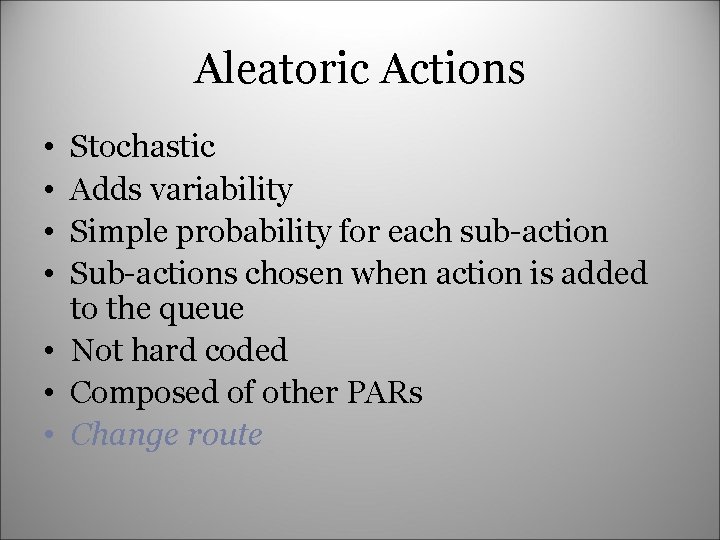 Aleatoric Actions

• Stochastic
• Adds variability
• Simple probability for each sub-action
• Sub-actions chosen when action is added to the queue
• Not hard coded
• Composed of other PARs
• Change route